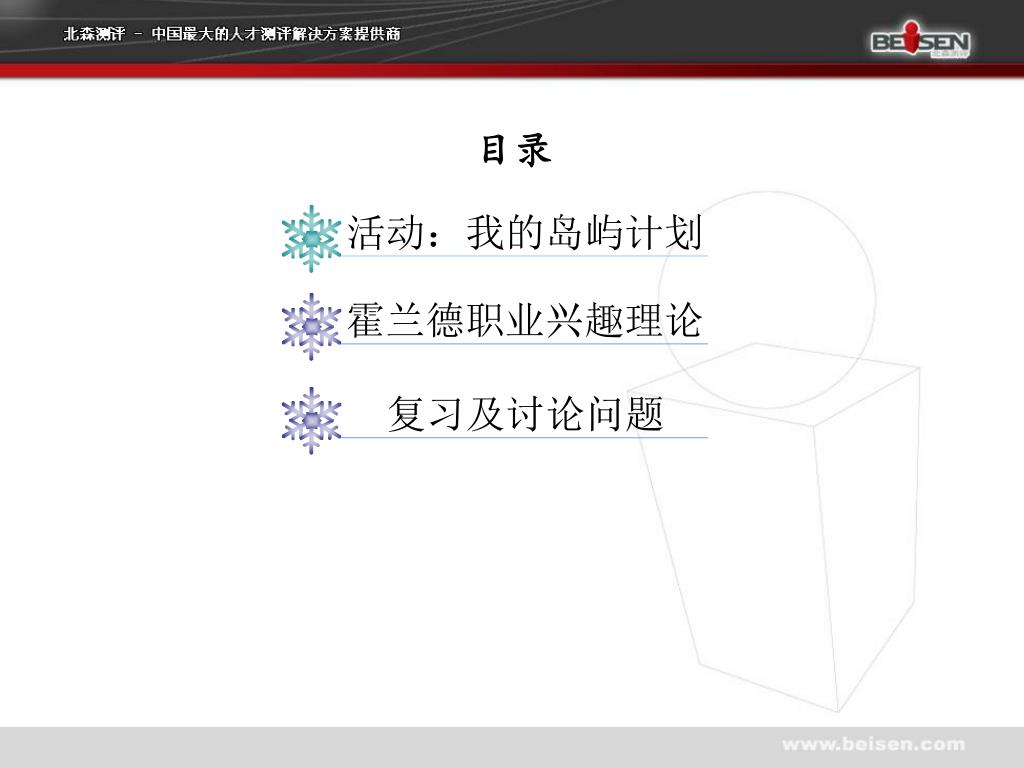 北森测评 － 中国最大的人才测评解决方案提供商

BEISEN 北森测评

目录

活动：我的岛屿计划

霍兰德职业兴趣理论

复习及讨论问题

www.beisen.com